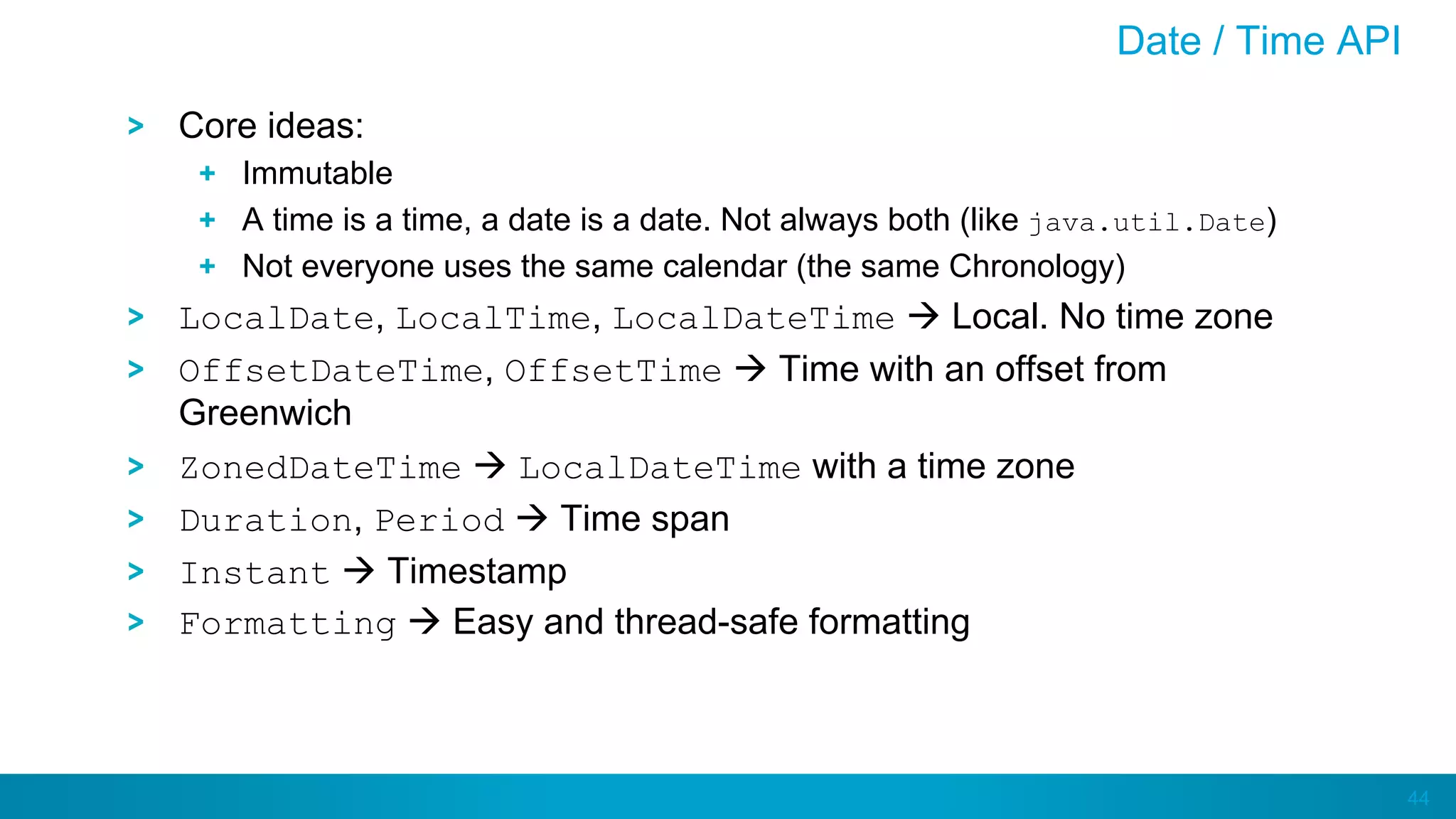 Date / Time API

> Core ideas:
+ Immutable
+ A time is a time, a date is a date. Not always both (like java.util.Date)
+ Not everyone uses the same calendar (the same Chronology)

> LocalDate, LocalTime, LocalDateTime → Local. No time zone

> OffsetDateTime, OffsetTime → Time with an offset from Greenwich

> ZonedDateTime → LocalDateTime with a time zone

> Duration, Period → Time span

> Instant → Timestamp

> Formatting → Easy and thread-safe formatting

44